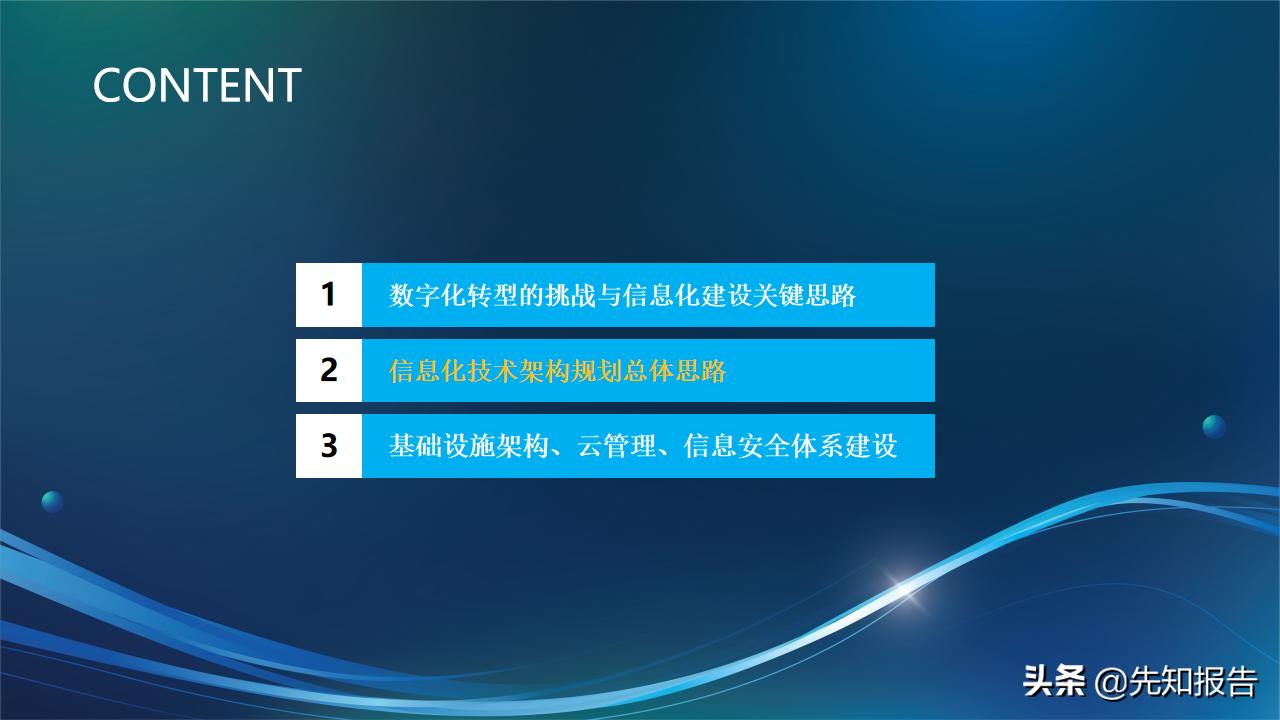 CONTENT

1 数字化转型的挑战与信息化建设关键思路

2 信息化技术架构规划总体思路

3 基础设施架构、云管理、信息安全体系建设

头条 @先知报告